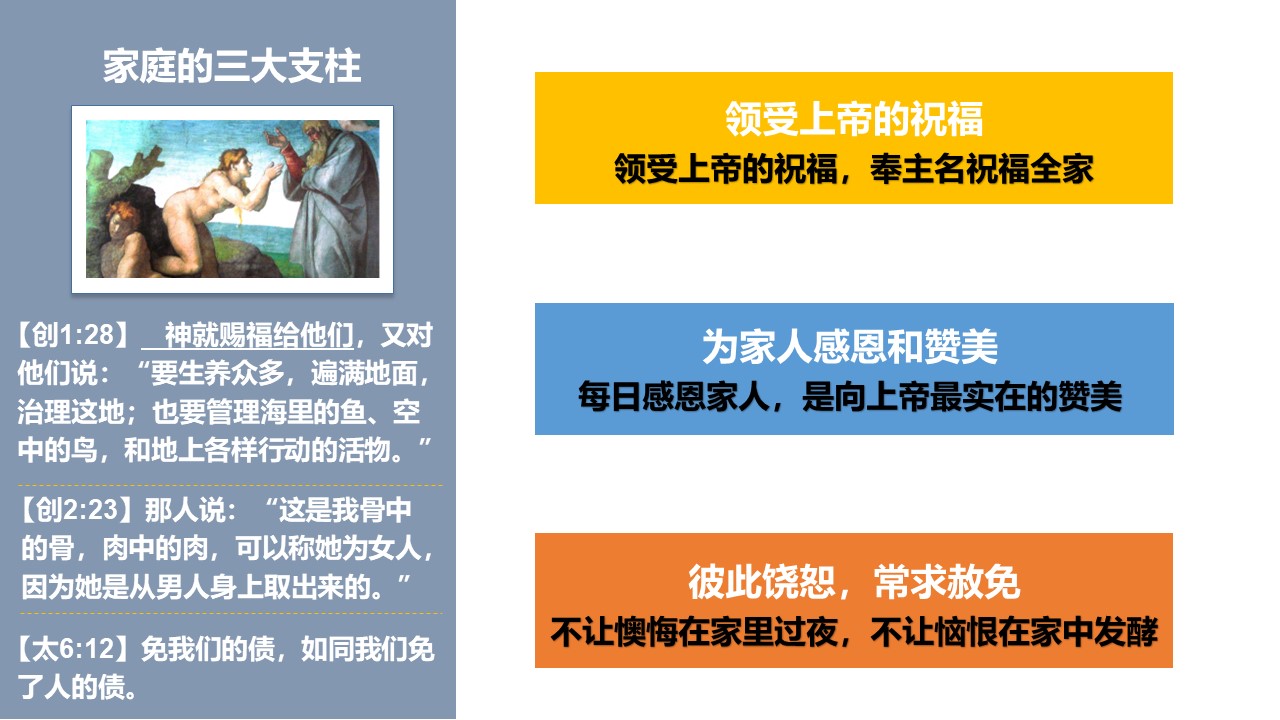 家庭的三大支柱

【创1:28】 神就赐福给他们，又对他们说：“要生养众多，遍满地面，治理这地；也要管理海里的鱼、空中的鸟，和地上各样行动的活物。”

【创2:23】那人说：“这是我骨中的骨，肉中的肉，可以称她为女人，因为她是从男人身上取出来的。”

【太6:12】免我们的债，如同我们免了人的债。

领受上帝的祝福
领受上帝的祝福，奉主名祝福全家

为家人感恩和赞美
每日感恩家人，是向上帝最实在的赞美

彼此饶恕，常求赦免
不让懊悔在家里过夜，不让恼恨在家中发酵